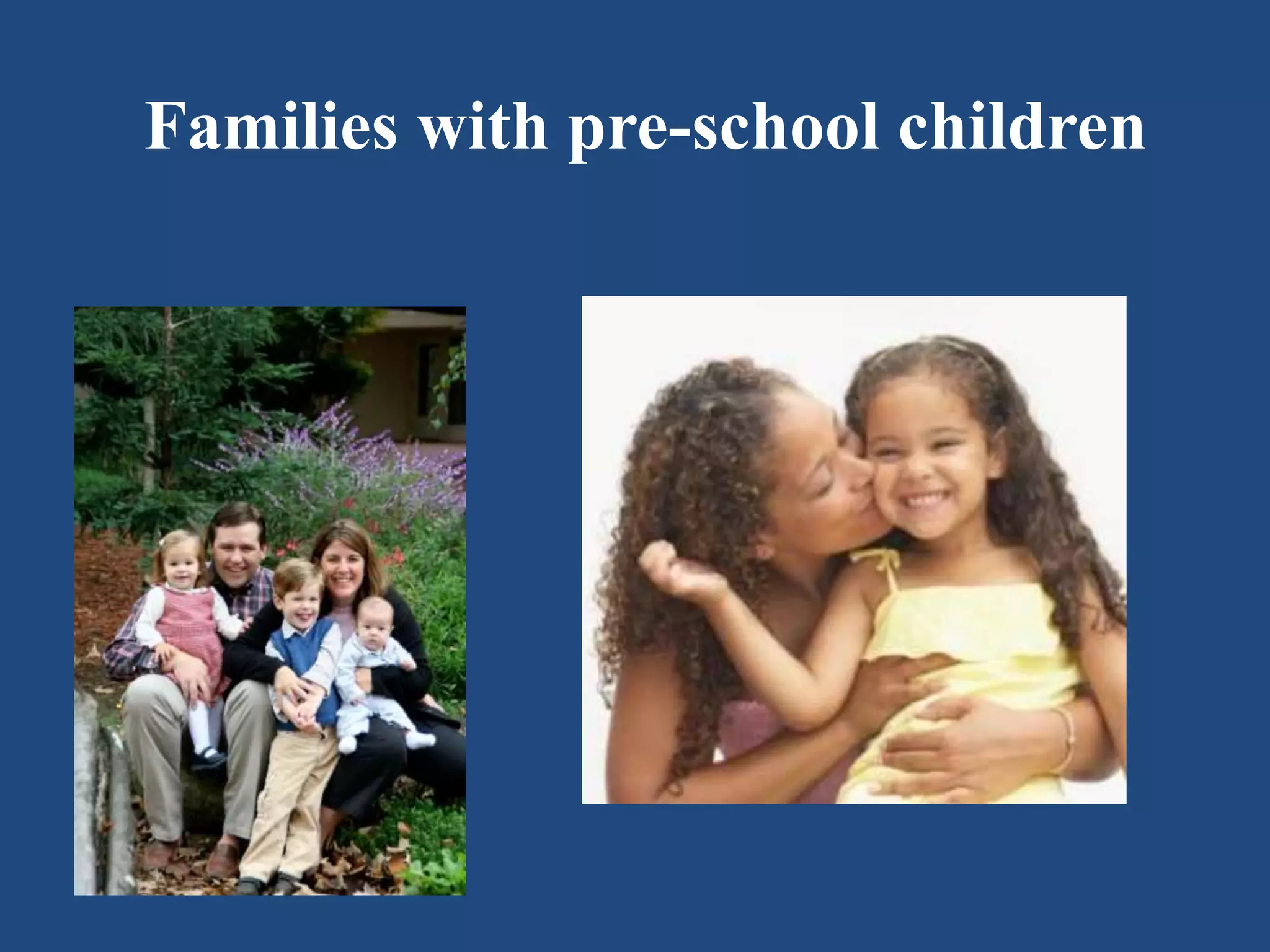 Families with pre-school children